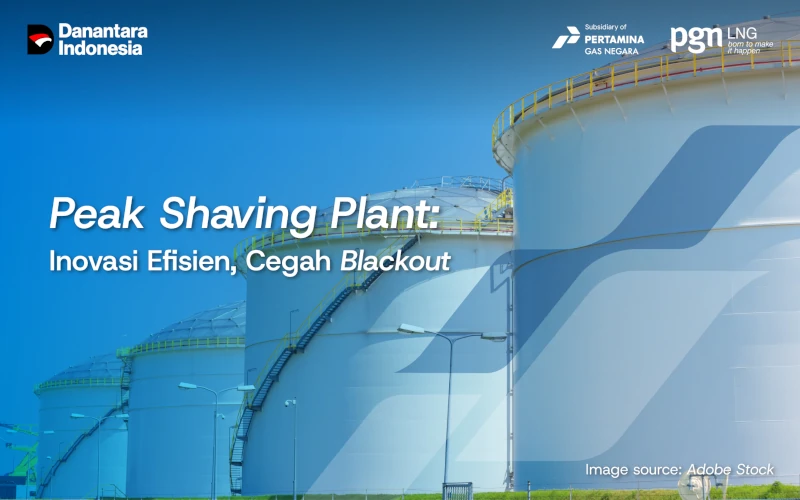 Danantara Indonesia

Subsidiary of PERTAMINA GAS NEGARA

pgn LNG born to make it happen

Peak Shaving Plant:
Inovasi Efisien, Cegah Blackout

Image source: Adobe Stock